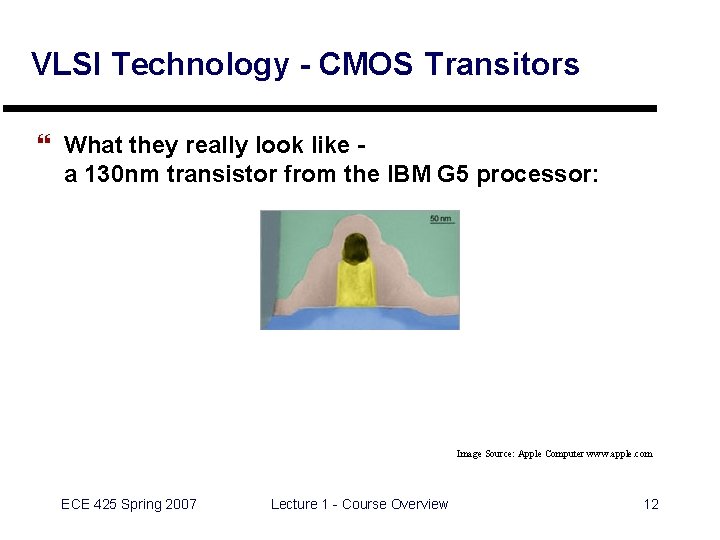 VLSI Technology - CMOS Transitors

❝ What they really look like - a 130nm transistor from the IBM G5 processor:

50 nm

Image Source: Apple Computer www.apple.com

ECE 425 Spring 2007

Lecture 1 - Course Overview

12